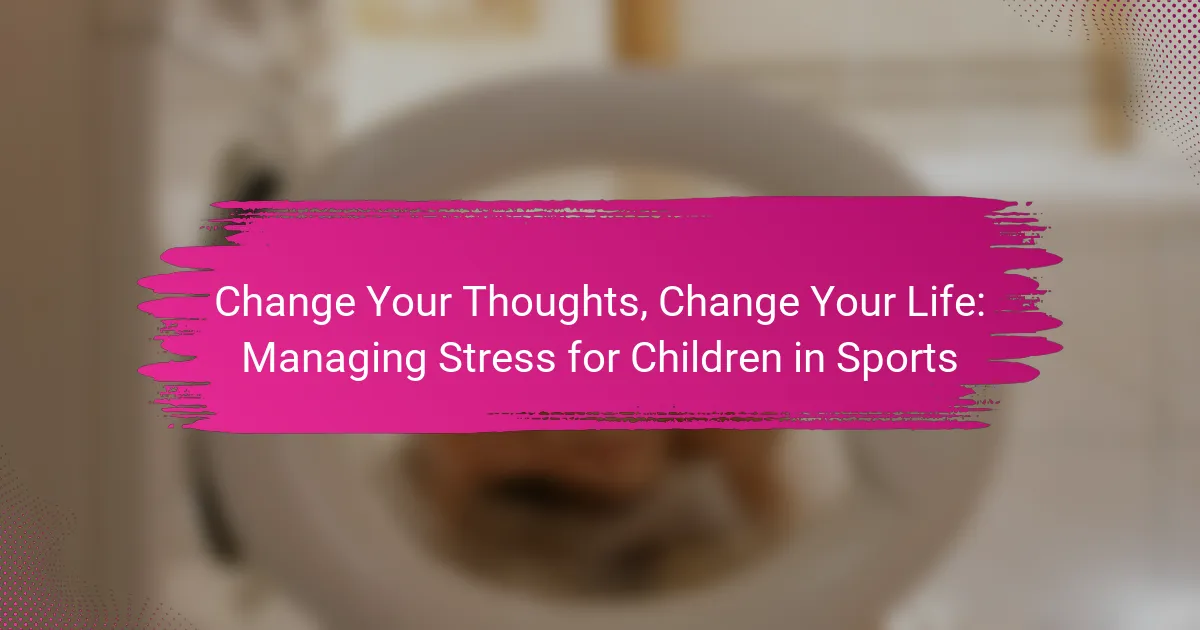 Change Your Thoughts, Change Your Life: Managing Stress for Children in Sports